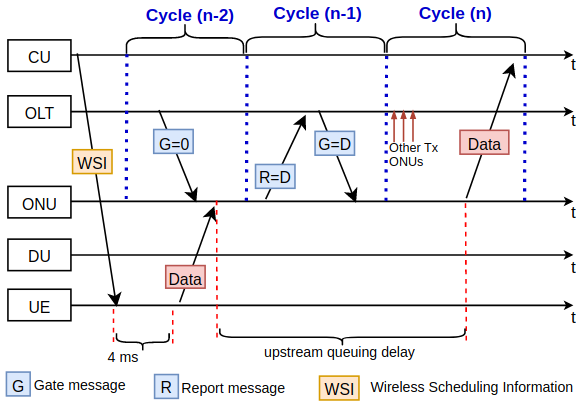 Cycle (n-2)
Cycle (n-1)
Cycle (n)

CU
t

OLT
t

G=0
G=D
Other Tx ONUs
Data

WSI
R=D

ONU
t

DU
t

Data

UE
t

4 ms
upstream queuing delay

G Gate message
R Report message
WSI Wireless Scheduling Information